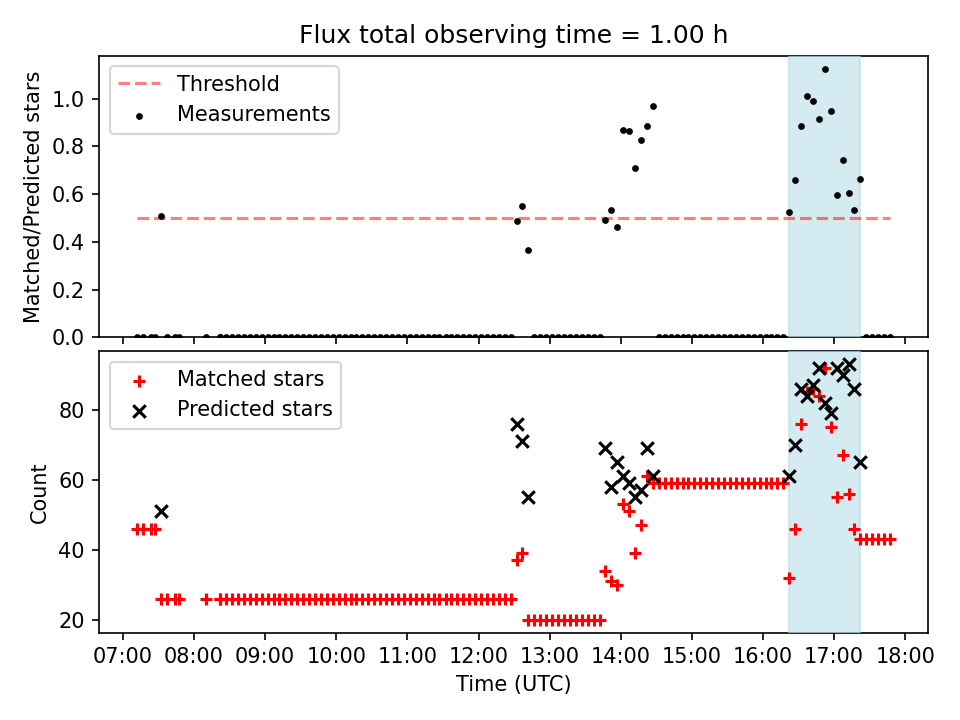 Flux total observing time = 1.00 h

Threshold
Measurements

Matched/Predicted stars

1.0
0.8
0.6
0.4
0.2
0.0

Matched stars
Predicted stars

Count

80
60
40
20

07:00 08:00 09:00 10:00 11:00 12:00 13:00 14:00 15:00 16:00 17:00 18:00

Time (UTC)